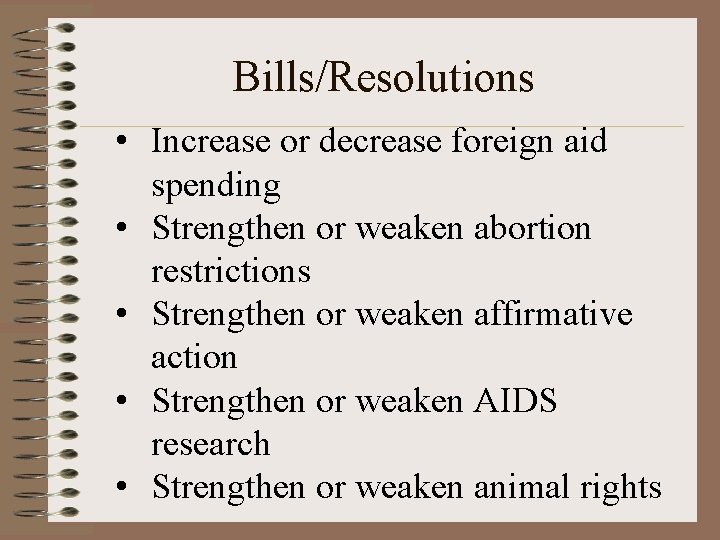 Bills/Resolutions

• Increase or decrease foreign aid spending
• Strengthen or weaken abortion restrictions
• Strengthen or weaken affirmative action
• Strengthen or weaken AIDS research
• Strengthen or weaken animal rights